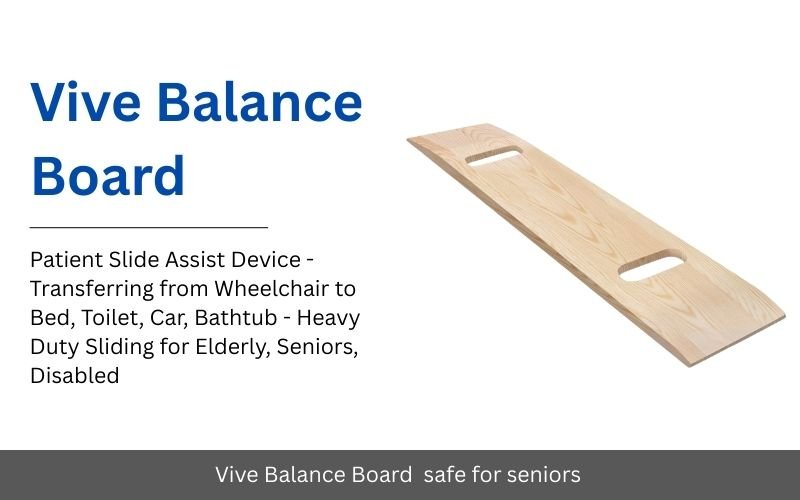 Vive Balance Board

Patient Slide Assist Device - Transferring from Wheelchair to Bed, Toilet, Car, Bathtub - Heavy Duty Sliding for Elderly, Seniors, Disabled

Vive Balance Board  safe for seniors